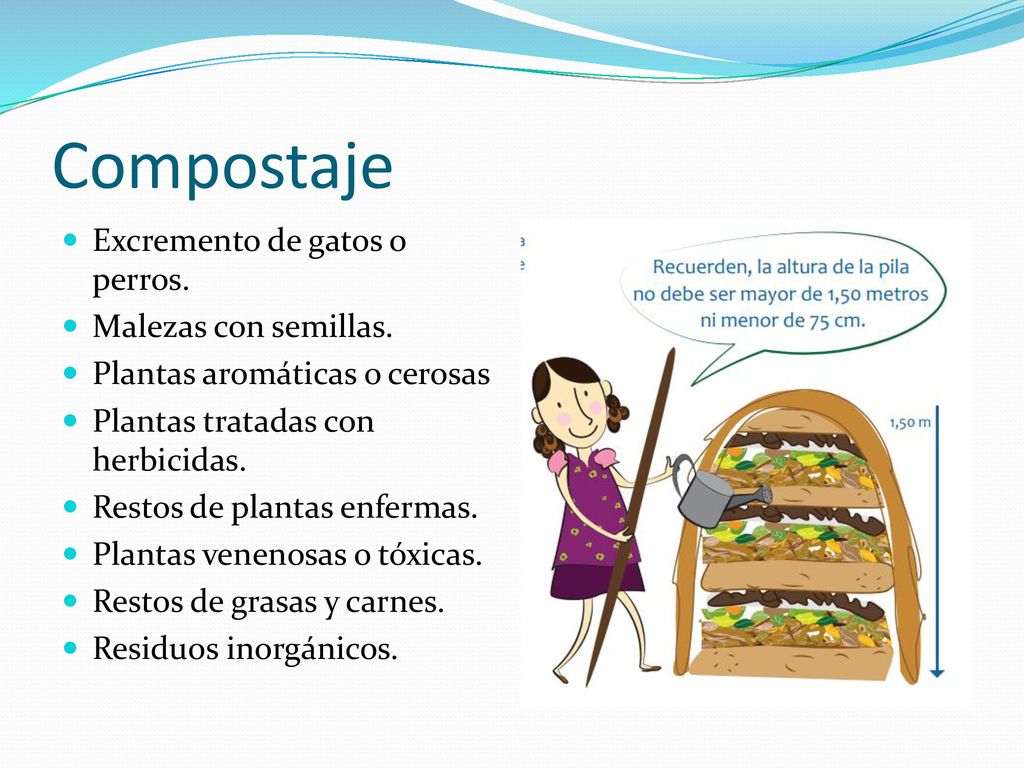 Compostaje

- Excremento de gatos o perros.
- Malezas con semillas.
- Plantas aromáticas o cerosas
- Plantas tratadas con herbicidas.
- Restos de plantas enfermas.
- Plantas venenosas o tóxicas.
- Restos de grasas y carnes.
- Residuos inorgánicos.

Recuerden, la altura de la pila no debe ser mayor de 1,50 metros ni menor de 75 cm.

1,50 m